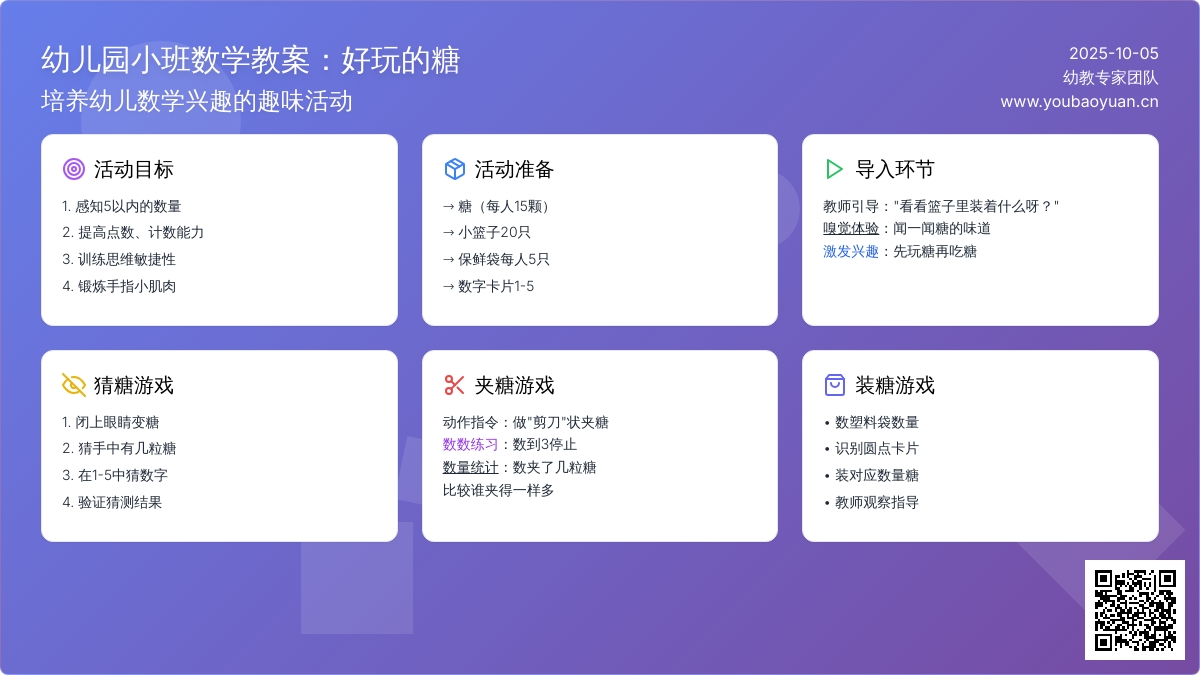 幼儿园小班数学教案：好玩的糖
培养幼儿数学兴趣的趣味活动

2025-10-05
幼教专家团队
www.youbaoyuan.cn

活动目标
1. 感知5以内的数量
2. 提高点数、计数能力
3. 训练思维敏捷性
4. 锻炼手指小肌肉

活动准备
→ 糖（每人15颗）
→ 小篮子20只
→ 保鲜袋每人5只
→ 数字卡片1-5

导入环节
教师引导："看看篮子里装着什么呀？"
嗅觉体验：闻一闻糖的味道
激发兴趣：先玩糖再吃糖

猜糖游戏
1. 闭上眼睛变糖
2. 猜手中有几粒糖
3. 在1-5中猜数字
4. 验证猜测结果

夹糖游戏
动作指令：做"剪刀"状夹糖
数数练习：数到3停止
数量统计：数夹了几粒糖
比较谁夹得一样多

装糖游戏
• 数塑料袋数量
• 识别圆点卡片
• 装对应数量糖
• 教师观察指导